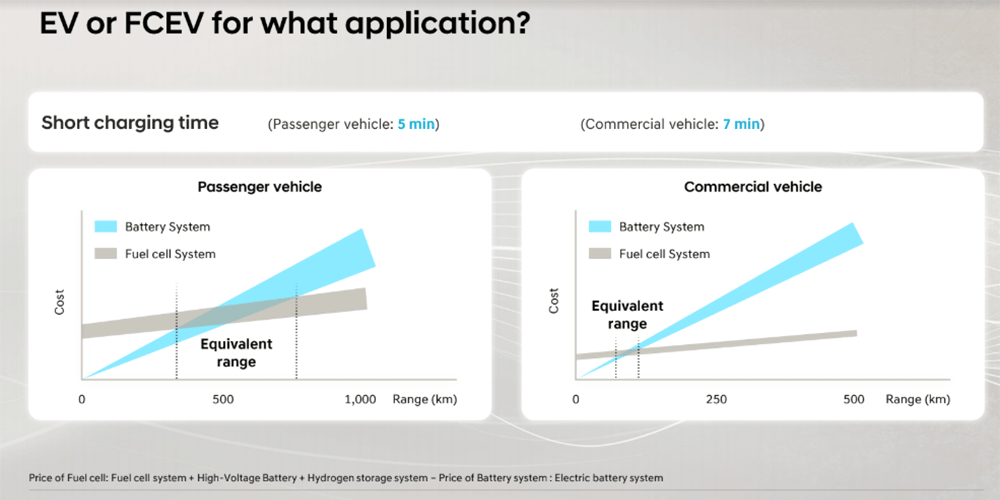 EV or FCEV for what application?

Short charging time (Passenger vehicle: 5 min) (Commercial vehicle: 7 min)

Passenger vehicle

Battery System

Fuel cell System

Cost

Equivalent range

0 500 1,000 Range (km)

Commercial vehicle

Battery System

Fuel cell System

Cost

Equivalent range

0 250 500 Range (km)

Price of Fuel cell: Fuel cell system + High-Voltage Battery + Hydrogen storage system – Price of Battery system : Electric battery system